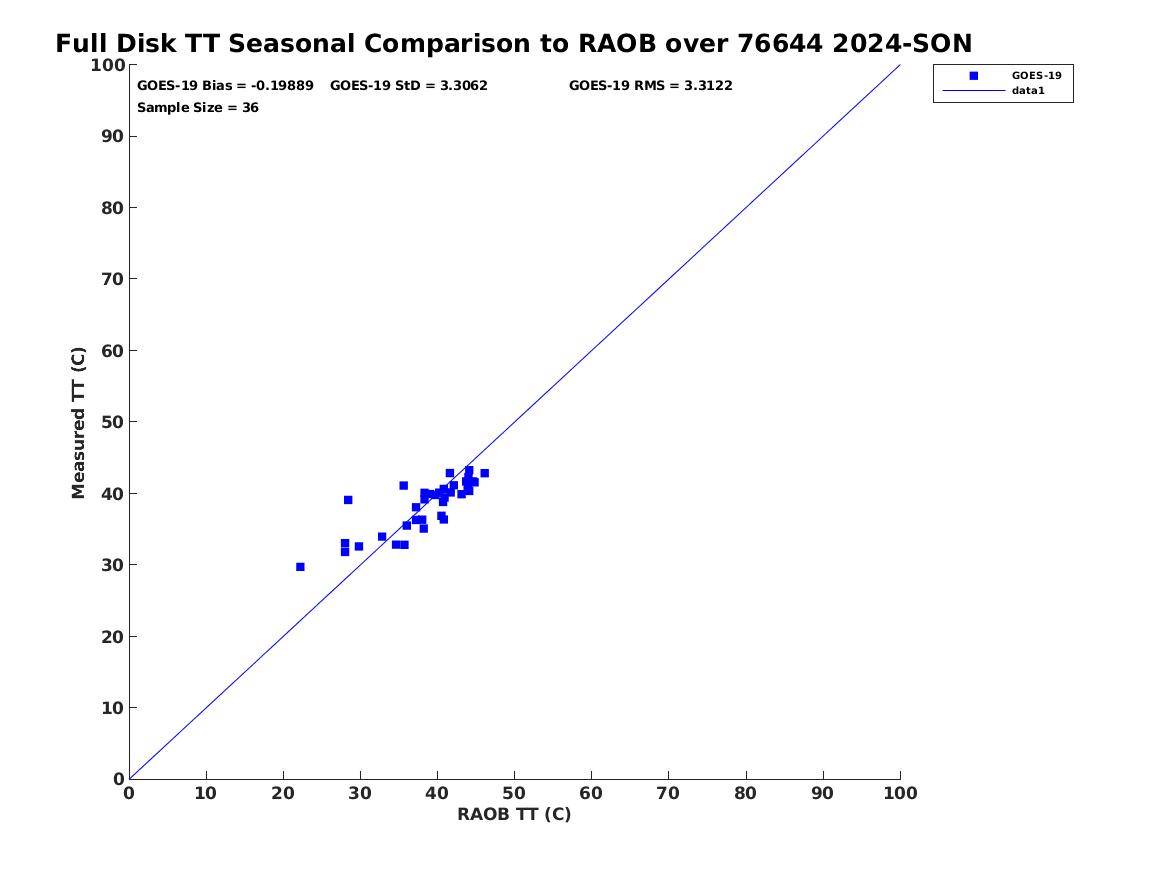 Full Disk TT Seasonal Comparison to RAOB over 76644 2024-SON

GOES-19 Bias = -0.19889 GOES-19 StD = 3.3062 GOES-19 RMS = 3.3122
Sample Size = 36

GOES-19
data1

Measured TT (C)

100
90
80
70
60
50
40
30
20
10
0

0 10 20 30 40 50 60 70 80 90 100

RAOB TT (C)